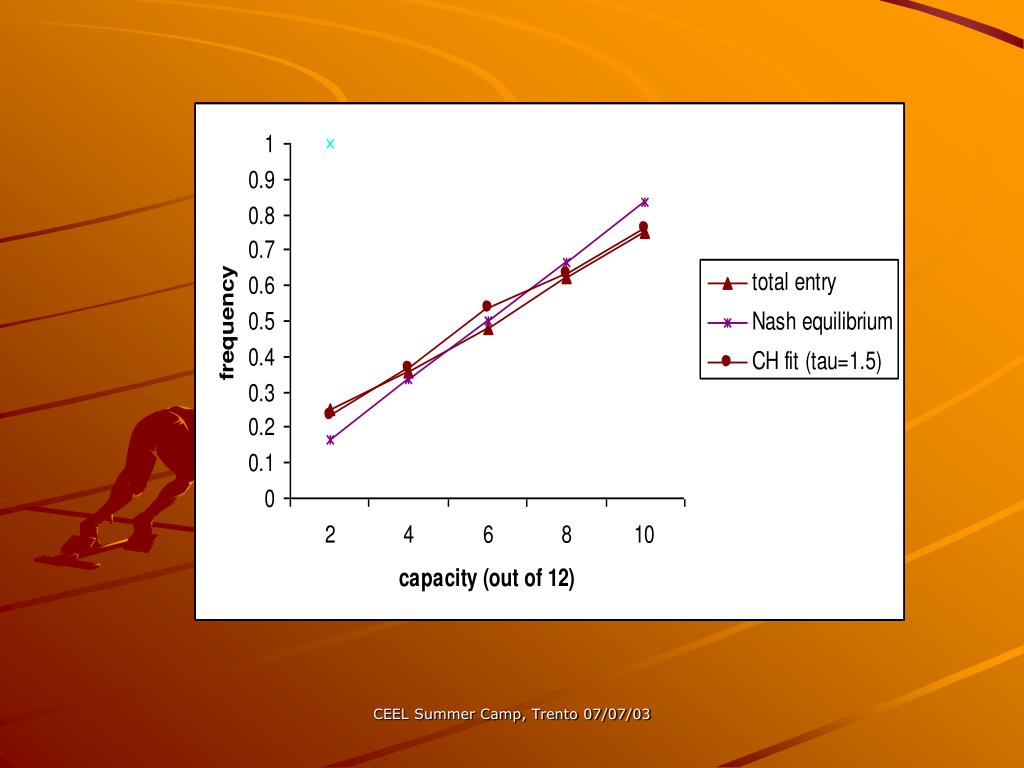 1
0.9
0.8
0.7
0.6
0.5
0.4
0.3
0.2
0.1
0

frequency

2 4 6 8 10

capacity (out of 12)

total entry
Nash equilibrium
CH fit (tau=1.5)

CEEL Summer Camp, Trento 07/07/03